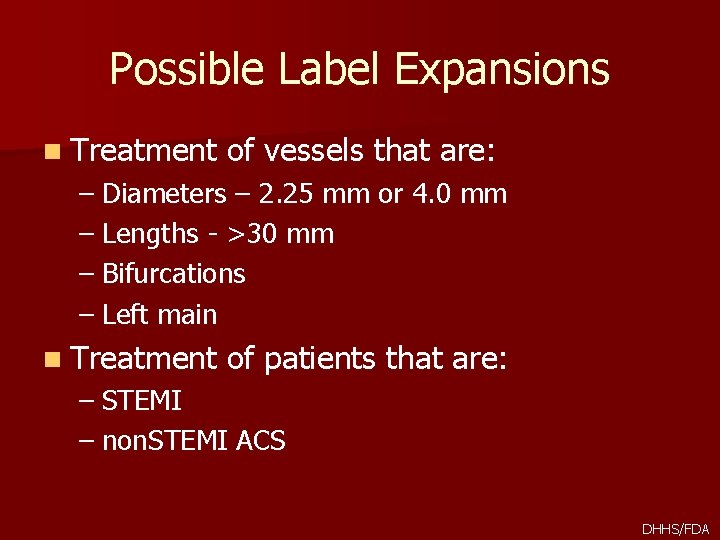 Possible Label Expansions

■ Treatment of vessels that are:
– Diameters – 2.25 mm or 4.0 mm
– Lengths - >30 mm
– Bifurcations
– Left main

■ Treatment of patients that are:
– STEMI
– nonSTEMI ACS

DHHS/FDA